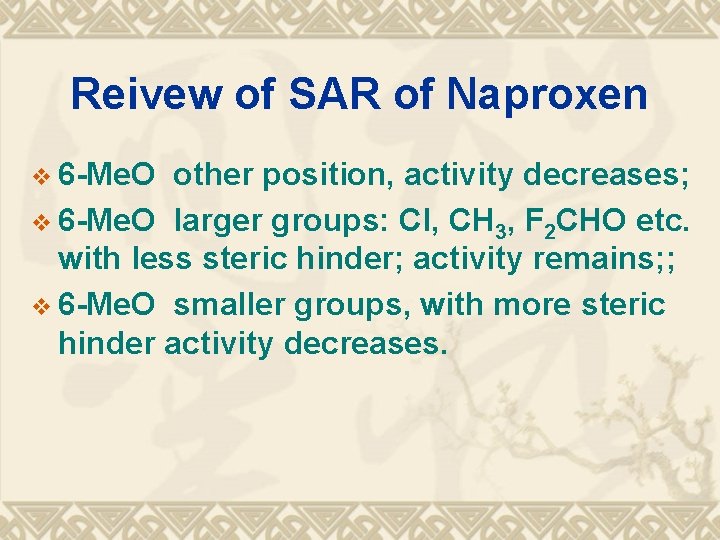 Reivew of SAR of Naproxen

❖ 6-MeO other position, activity decreases;

❖ 6-MeO larger groups: Cl, $CH_3$, $F_2CHO$ etc. with less steric hinder; activity remains;;

❖ 6-MeO smaller groups, with more steric hinder activity decreases.